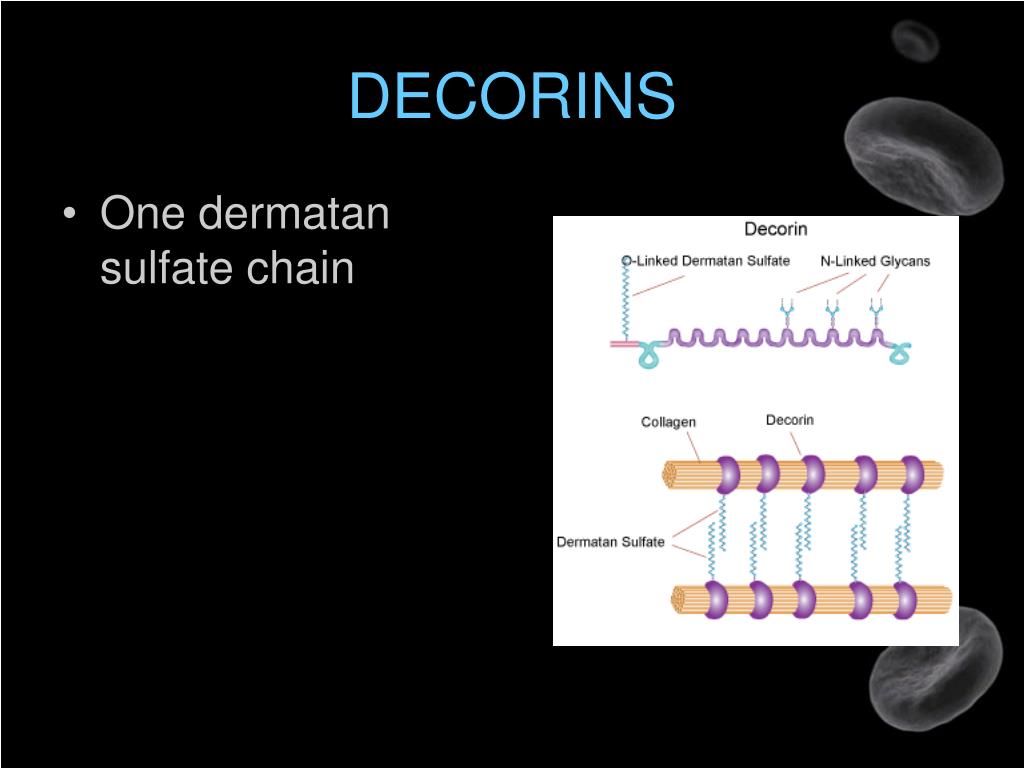 DECORINS

• One dermatan sulfate chain

Decorin

O-Linked Dermatan Sulfate

N-Linked Glycans

Collagen

Decorin

Dermatan Sulfate